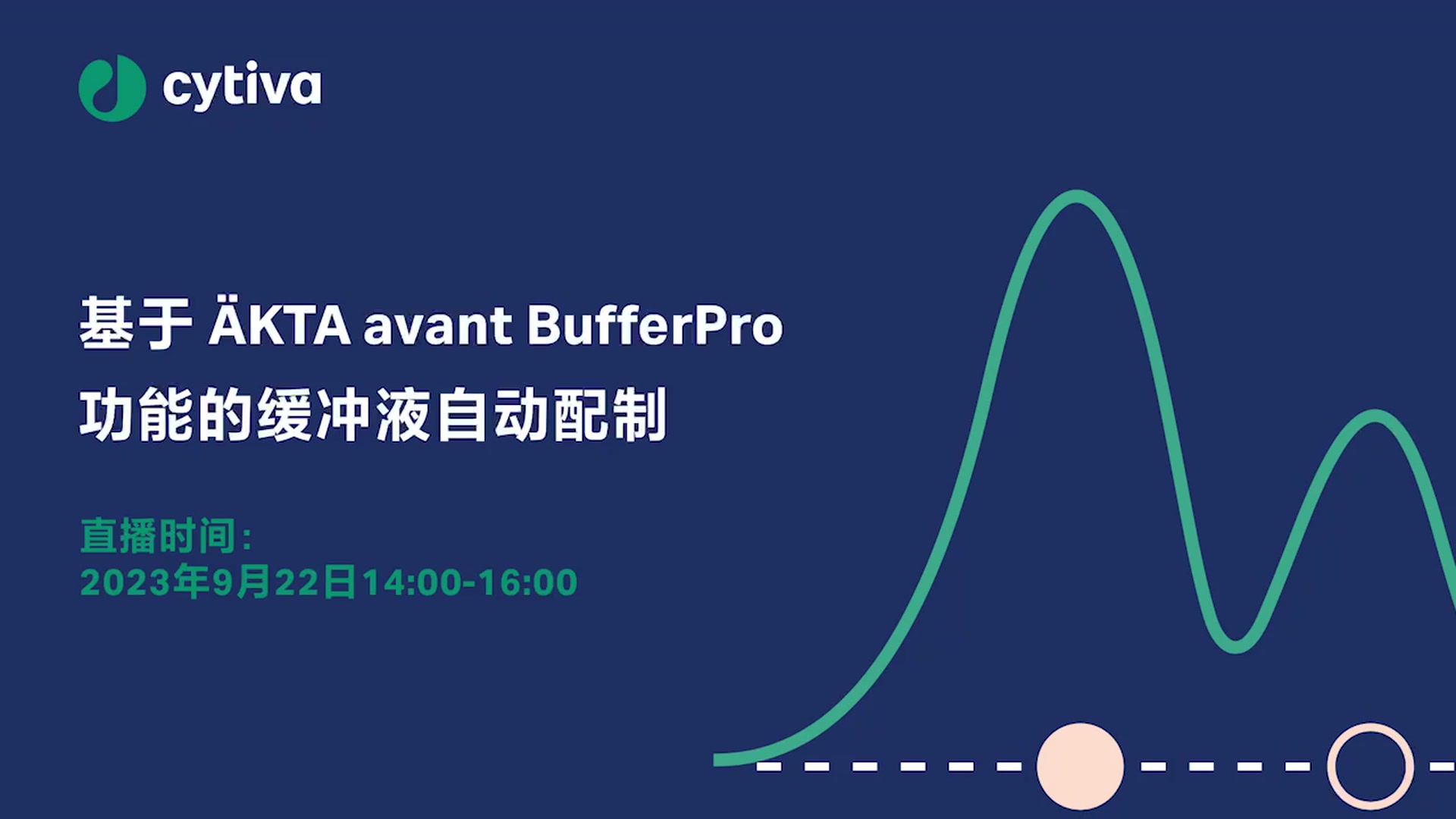 cytiva

基于 ÄKTA avant BufferPro 功能的缓冲液自动配制

直播时间:
2023年9月22日14:00-16:00